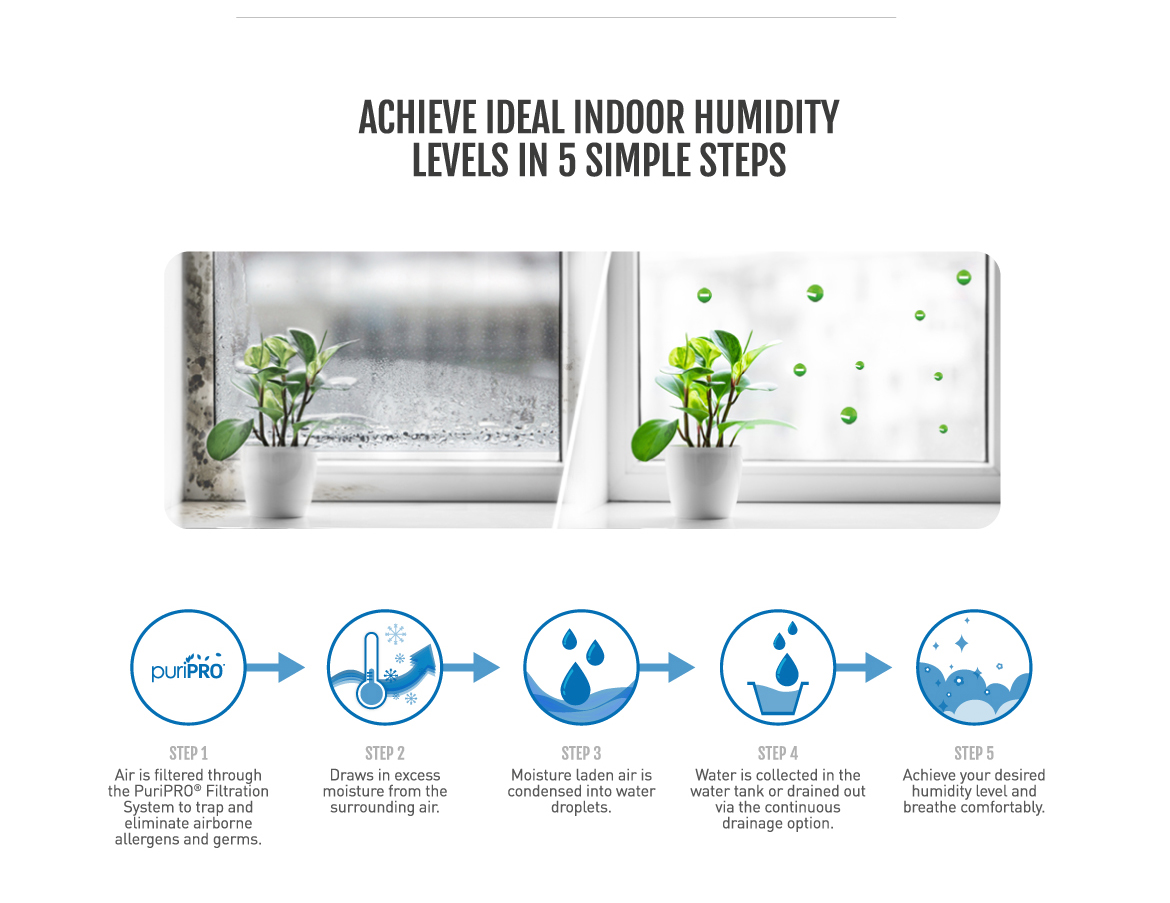 ACHIEVE IDEAL INDOOR HUMIDITY LEVELS IN 5 SIMPLE STEPS

puriPRO

STEP 1
Air is filtered through the PuriPRO® Filtration System to trap and eliminate airborne allergens and germs.

STEP 2
Draws in excess moisture from the surrounding air.

STEP 3
Moisture laden air is condensed into water droplets.

STEP 4
Water is collected in the water tank or drained out via the continuous drainage option.

STEP 5
Achieve your desired humidity level and breathe comfortably.